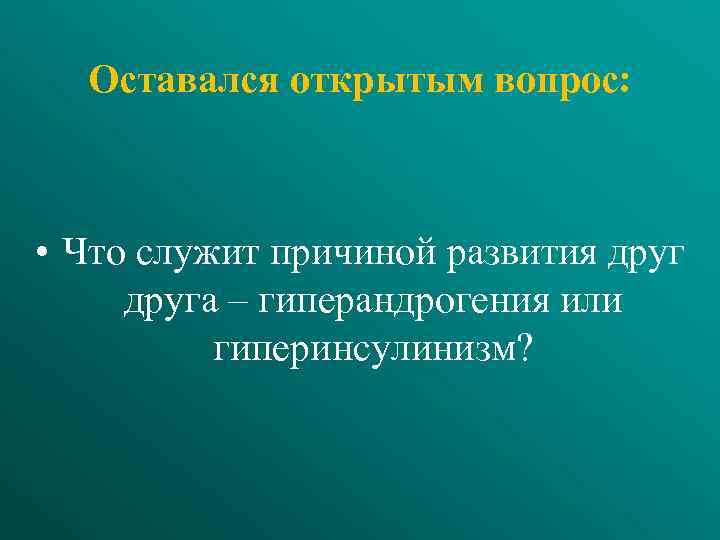 Оставался открытым вопрос:

• Что служит причиной развития друг друга – гиперандрогения или гиперинсулинизм?